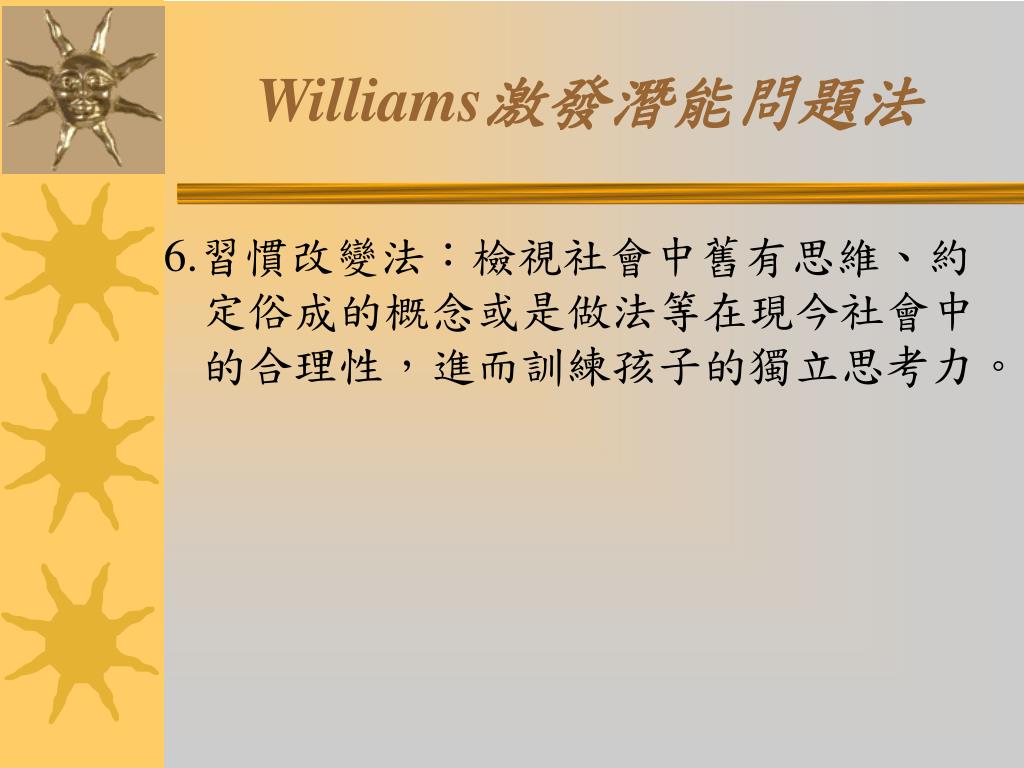 Williams激發潛能問題法

6.習慣改變法：檢視社會中舊有思維、約定俗成的概念或是做法等在現今社會中的合理性，進而訓練孩子的獨立思考力。